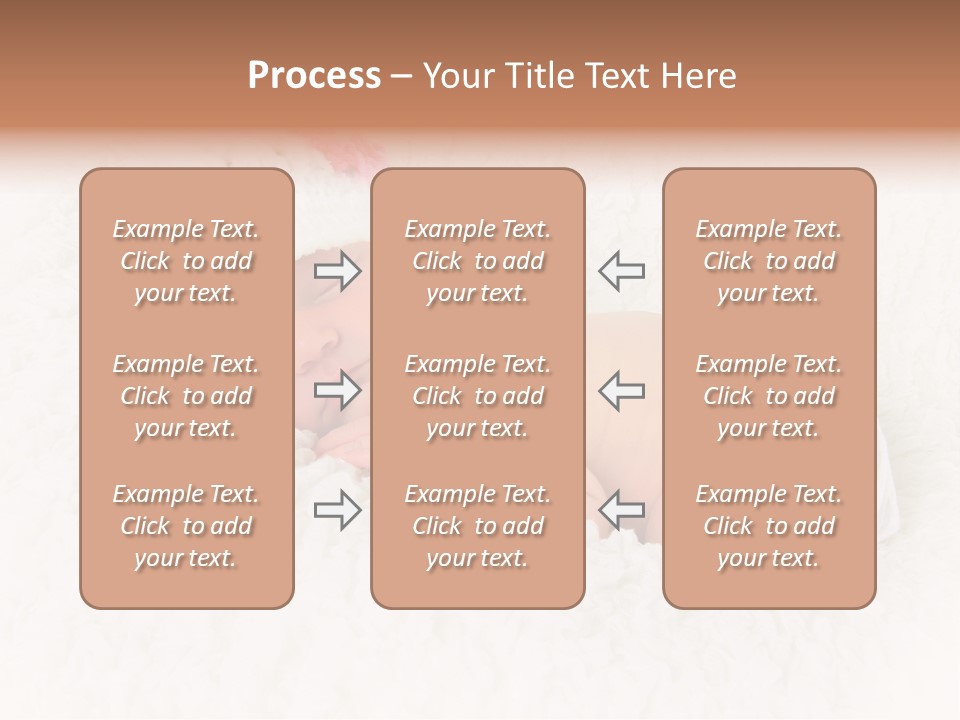 Process – Your Title Text Here

Example Text. Click to add your text.

Example Text. Click to add your text.

Example Text. Click to add your text.

Example Text. Click to add your text.

Example Text. Click to add your text.

Example Text. Click to add your text.

Example Text. Click to add your text.

Example Text. Click to add your text.

Example Text. Click to add your text.